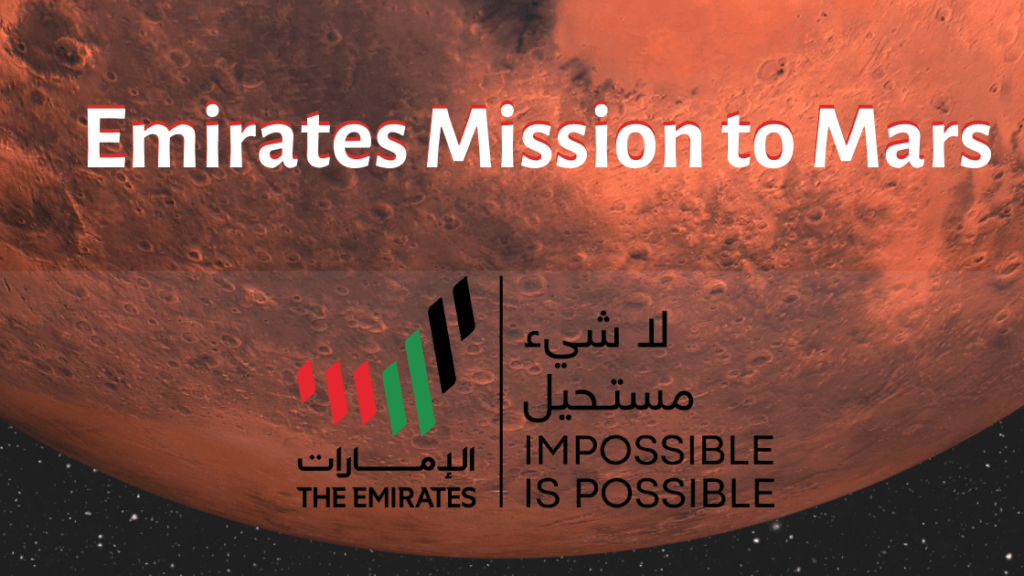 Emirates Mission to Mars

الإمارات
THE EMIRATES

لا شيء
مستحيل
IMPOSSIBLE
IS POSSIBLE